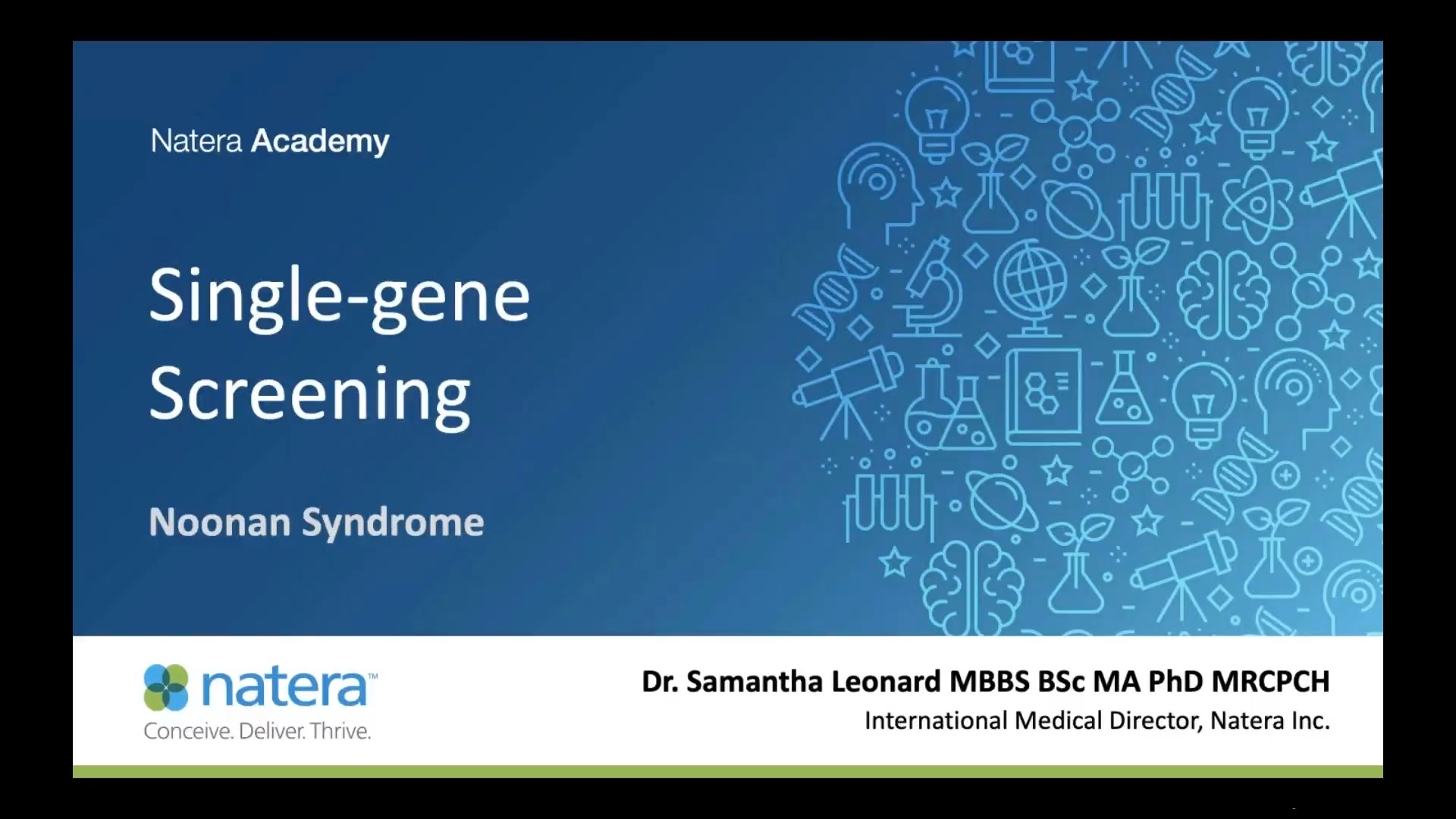 Natera Academy

Single-gene Screening

Noonan Syndrome

natera™
Conceive. Deliver. Thrive.

Dr. Samantha Leonard MBBS BSc MA PhD MRCPCH
International Medical Director, Natera Inc.